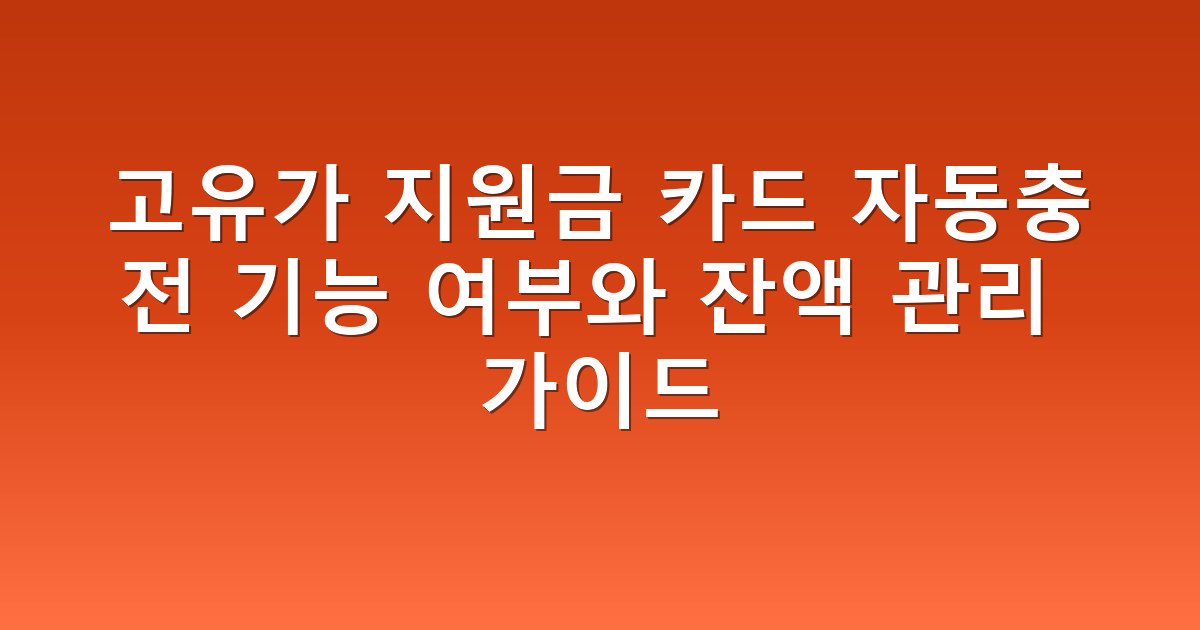 고유가 지원금 카드 자동충전 기능 여부와 잔액 관리 가이드